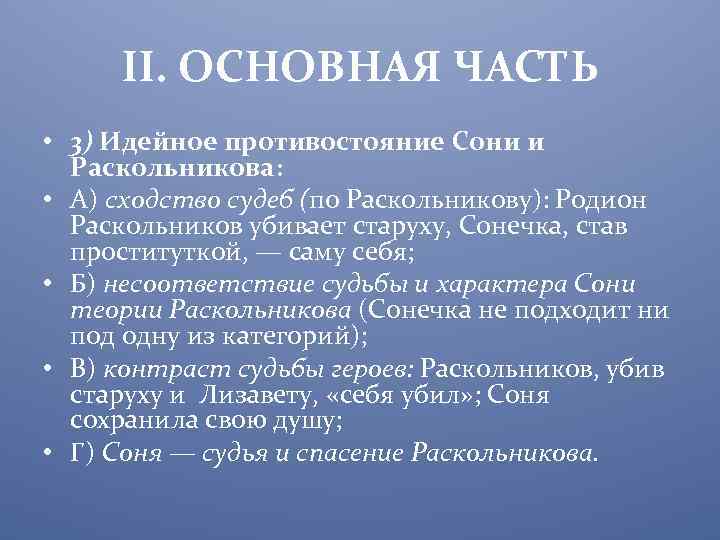 II. ОСНОВНАЯ ЧАСТЬ

• 3) Идейное противостояние Сони и Раскольникова:
• А) сходство судеб (по Раскольникову): Родион Раскольников убивает старуху, Сонечка, став проституткой, — саму себя;
• Б) несоответствие судьбы и характера Сони теории Раскольникова (Сонечка не подходит ни под одну из категорий);
• В) контраст судьбы героев: Раскольников, убив старуху и Лизавету, «себя убил»; Соня сохранила свою душу;
• Г) Соня — судья и спасение Раскольникова.